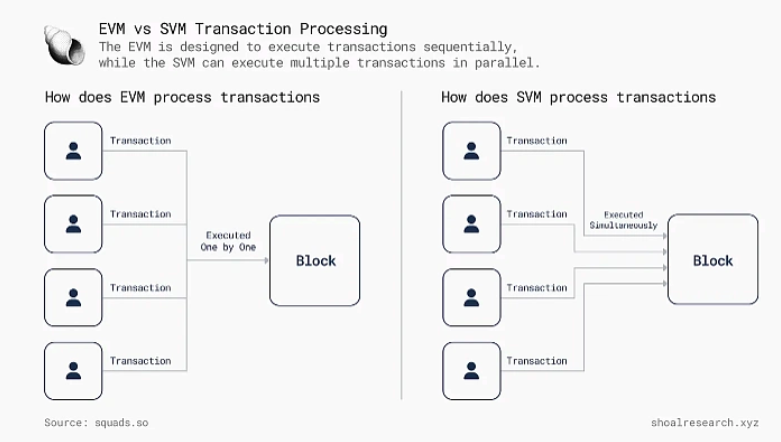 EVM vs SVM Transaction Processing
The EVM is designed to execute transactions sequentially, while the SVM can execute multiple transactions in parallel.

How does EVM process transactions

Transaction

Transaction

Transaction

Transaction

Executed One by One

Block

How does SVM process transactions

Transaction

Transaction

Transaction

Transaction

Executed Simultaneously

Block

Source: squads.so

shoalresearch.xyz